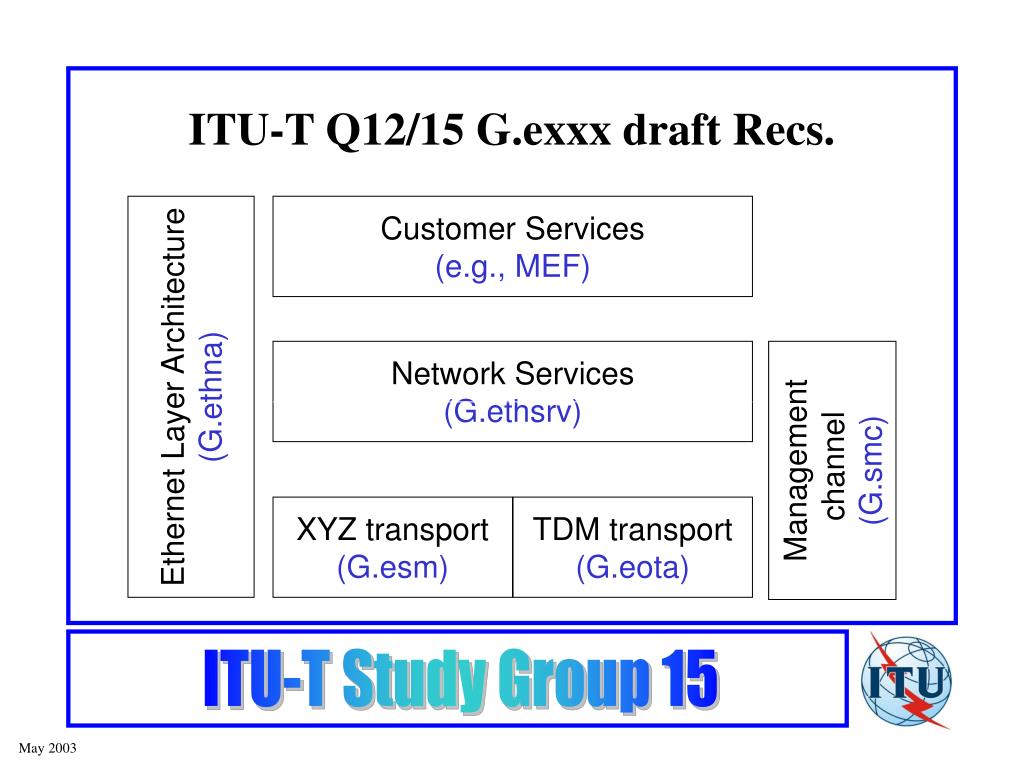 ITU-T Q12/15 G.exxx draft Recs.

Ethernet Layer Architecture
(G.ethna)

Customer Services
(e.g., MEF)

Network Services
(G.ethsrv)

XYZ transport
(G.esm)

TDM transport
(G.eota)

Management channel
(G.smc)

ITU-T Study Group 15

ITU

May 2003